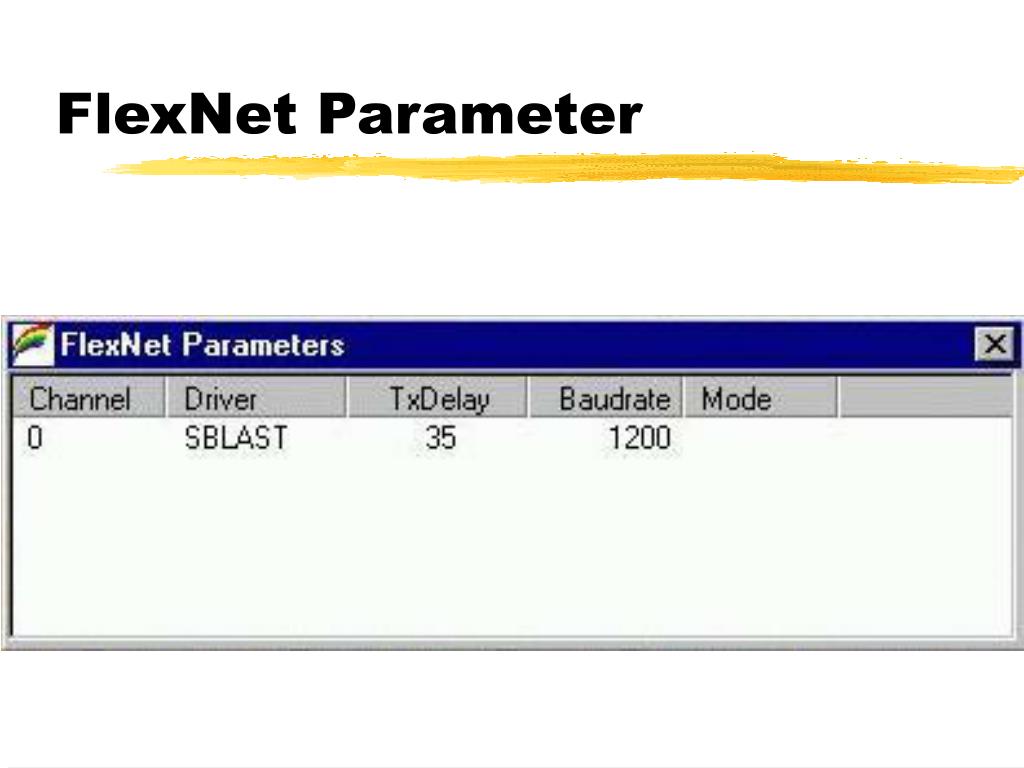 FlexNet Parameter

FlexNet Parameters

| Channel | Driver | TxDelay | Baudrate | Mode |
|---|---|---|---|---|
| 0 | SBLAST | 35 | 1200 | |